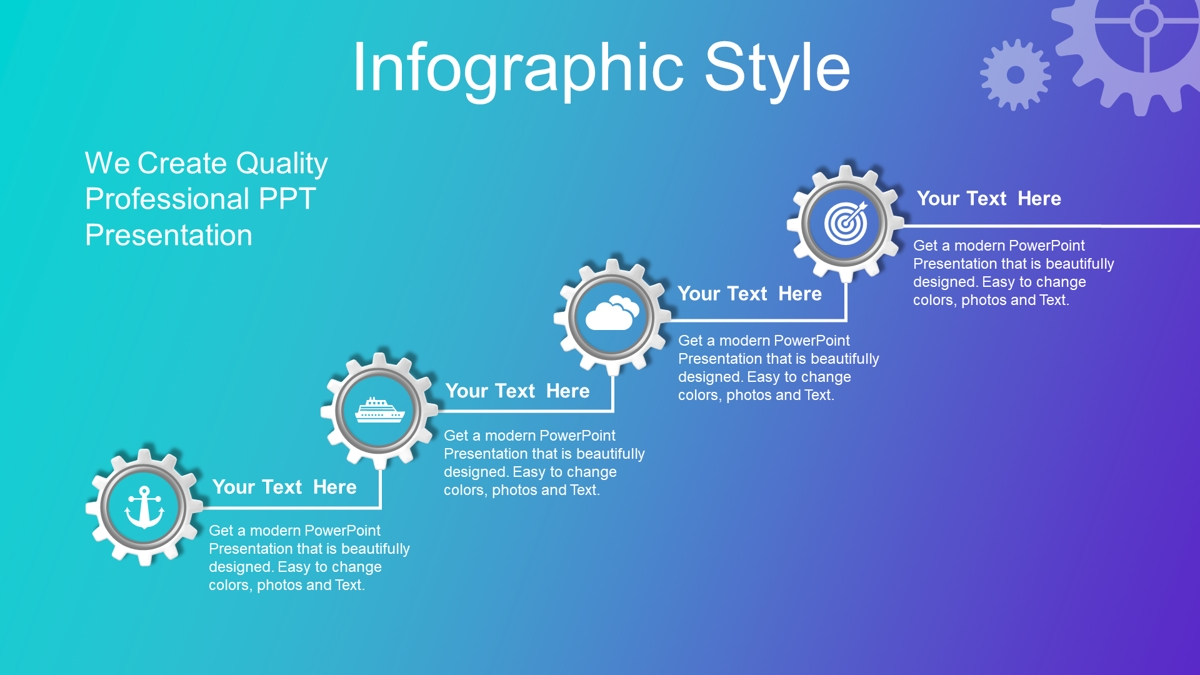 Infographic Style

We Create Quality Professional PPT Presentation

Your Text Here

Get a modern PowerPoint Presentation that is beautifully designed. Easy to change colors, photos and Text.

Your Text Here

Get a modern PowerPoint Presentation that is beautifully designed. Easy to change colors, photos and Text.

Your Text Here

Get a modern PowerPoint Presentation that is beautifully designed. Easy to change colors, photos and Text.

Your Text Here

Get a modern PowerPoint Presentation that is beautifully designed. Easy to change colors, photos and Text.